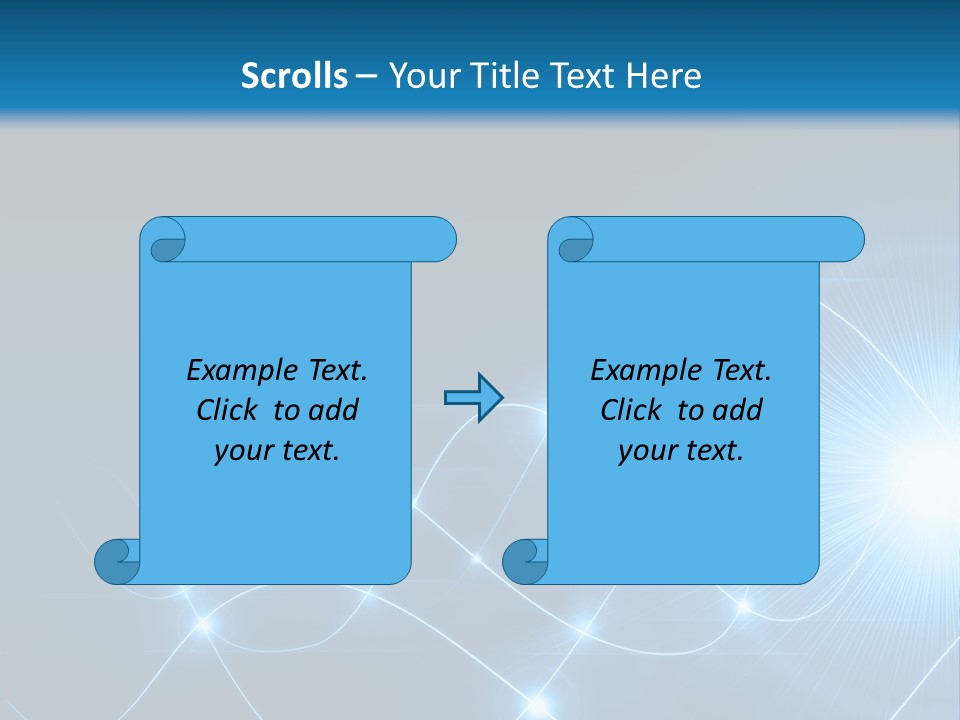 Scrolls – Your Title Text Here

Example Text. Click to add your text.

Example Text. Click to add your text.